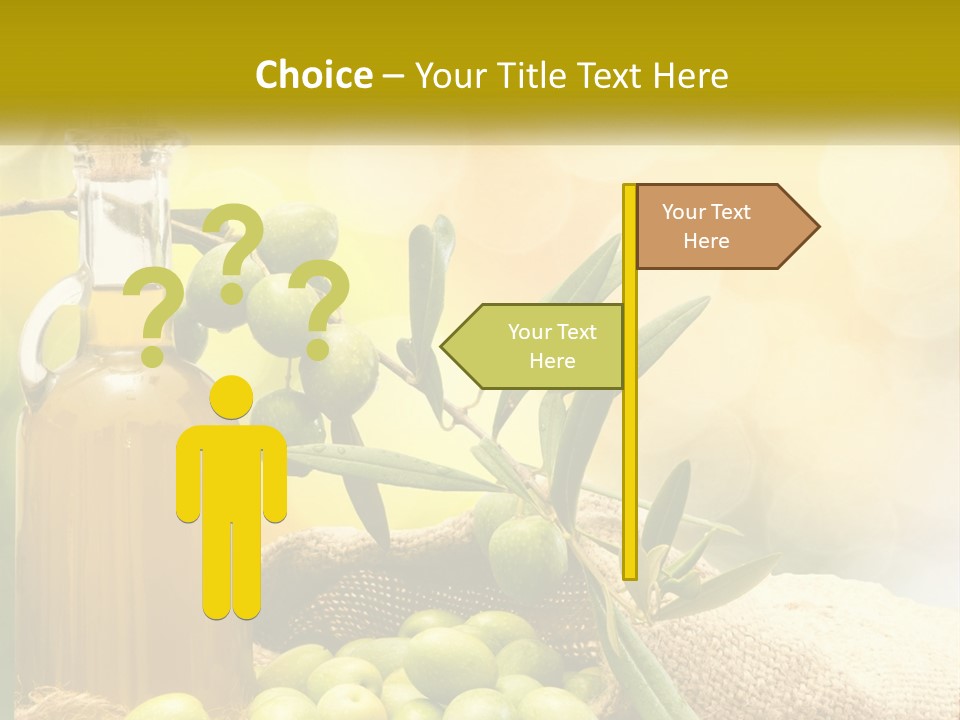 Choice – Your Title Text Here

? ? ?

Your Text Here

Your Text Here